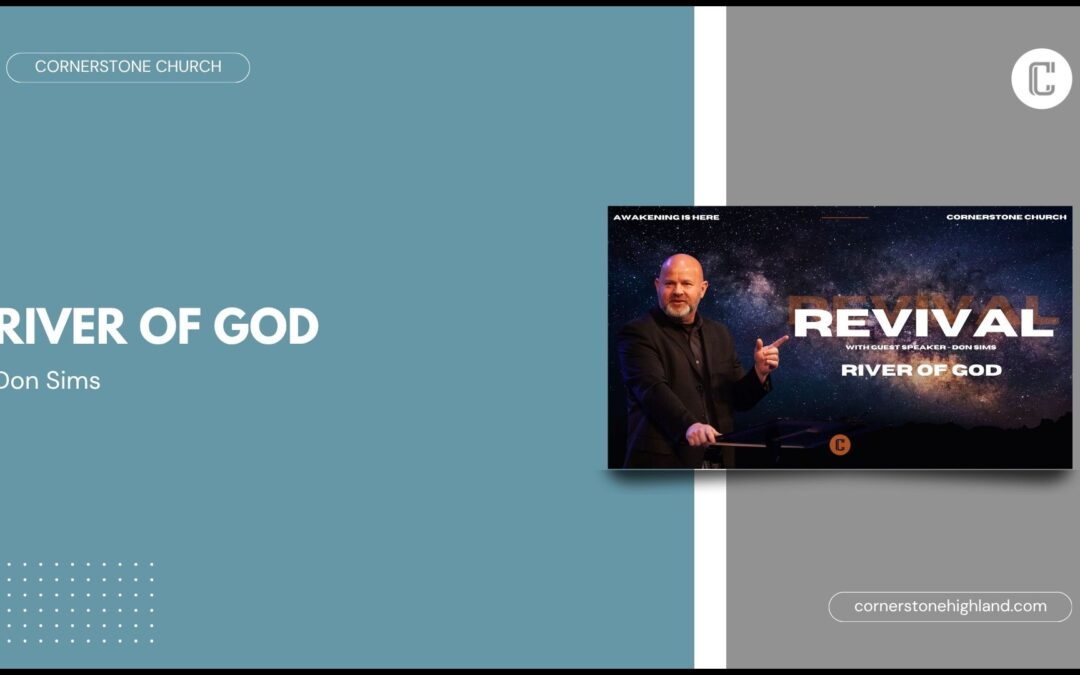 CORNERSTONE CHURCH

RIVER OF GOD

Don Sims

AWAKENING IS HERE

CORNERSTONE CHURCH

REVIVAL

WITH GUEST SPEAKER - DON SIMS

RIVER OF GOD

cornerstonehighland.com